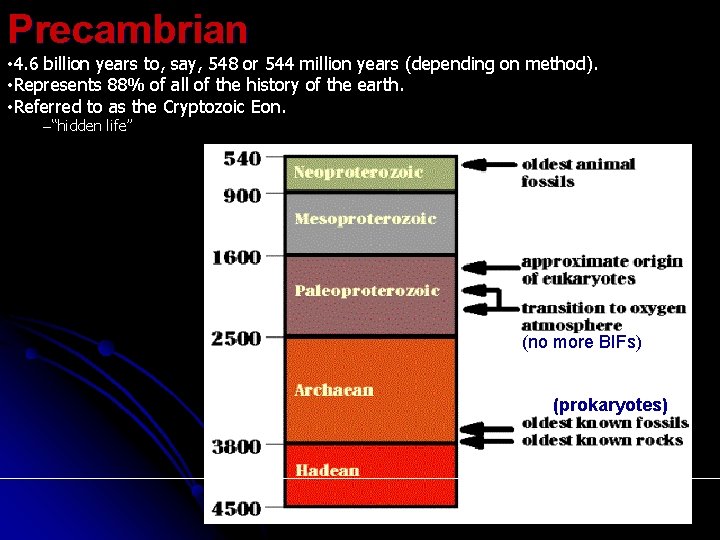 Precambrian

•4.6 billion years to, say, 548 or 544 million years (depending on method).
•Represents 88% of all of the history of the earth.
•Referred to as the Cryptozoic Eon.
–"hidden life"

540
900
1600
2500
3800
4500

Neoproterozoic
Mesoproterozoic
Paleoproterozoic
Archaean
Hadean

oldest animal fossils
approximate origin of eukaryotes
transition to oxygen atmosphere
(no more BIFs)
(prokaryotes)
oldest known fossils
oldest known rocks